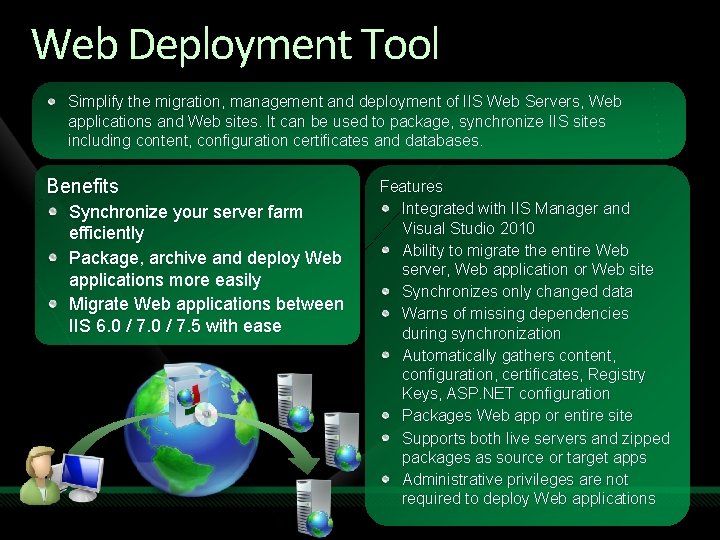 Web Deployment Tool

- Simplify the migration, management and deployment of IIS Web Servers, Web applications and Web sites. It can be used to package, synchronize IIS sites including content, configuration certificates and databases.

Benefits

- Synchronize your server farm efficiently
- Package, archive and deploy Web applications more easily
- Migrate Web applications between IIS 6.0 / 7.0 / 7.5 with ease

Features

- Integrated with IIS Manager and Visual Studio 2010
- Ability to migrate the entire Web server, Web application or Web site
- Synchronizes only changed data
- Warns of missing dependencies during synchronization
- Automatically gathers content, configuration, certificates, Registry Keys, ASP.NET configuration
- Packages Web app or entire site
- Supports both live servers and zipped packages as source or target apps
- Administrative privileges are not required to deploy Web applications